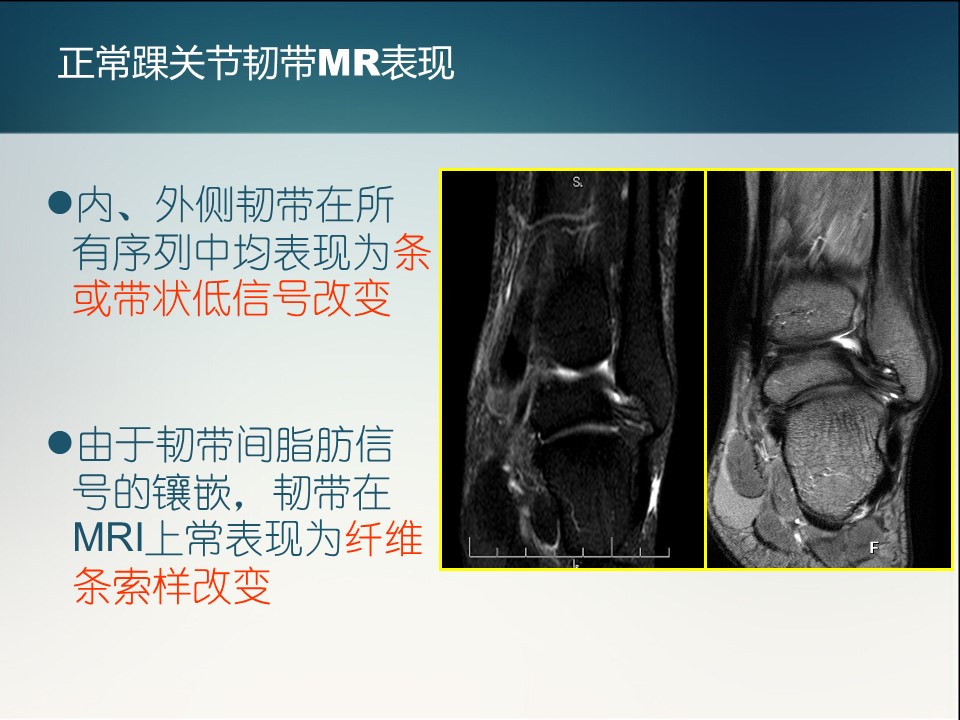 正常踝关节韧带MR表现

●内、外侧韧带在所有序列中均表现为条或带状低信号改变

●由于韧带间脂肪信号的镶嵌，韧带在MRI上常表现为纤维条索样改变

S

F